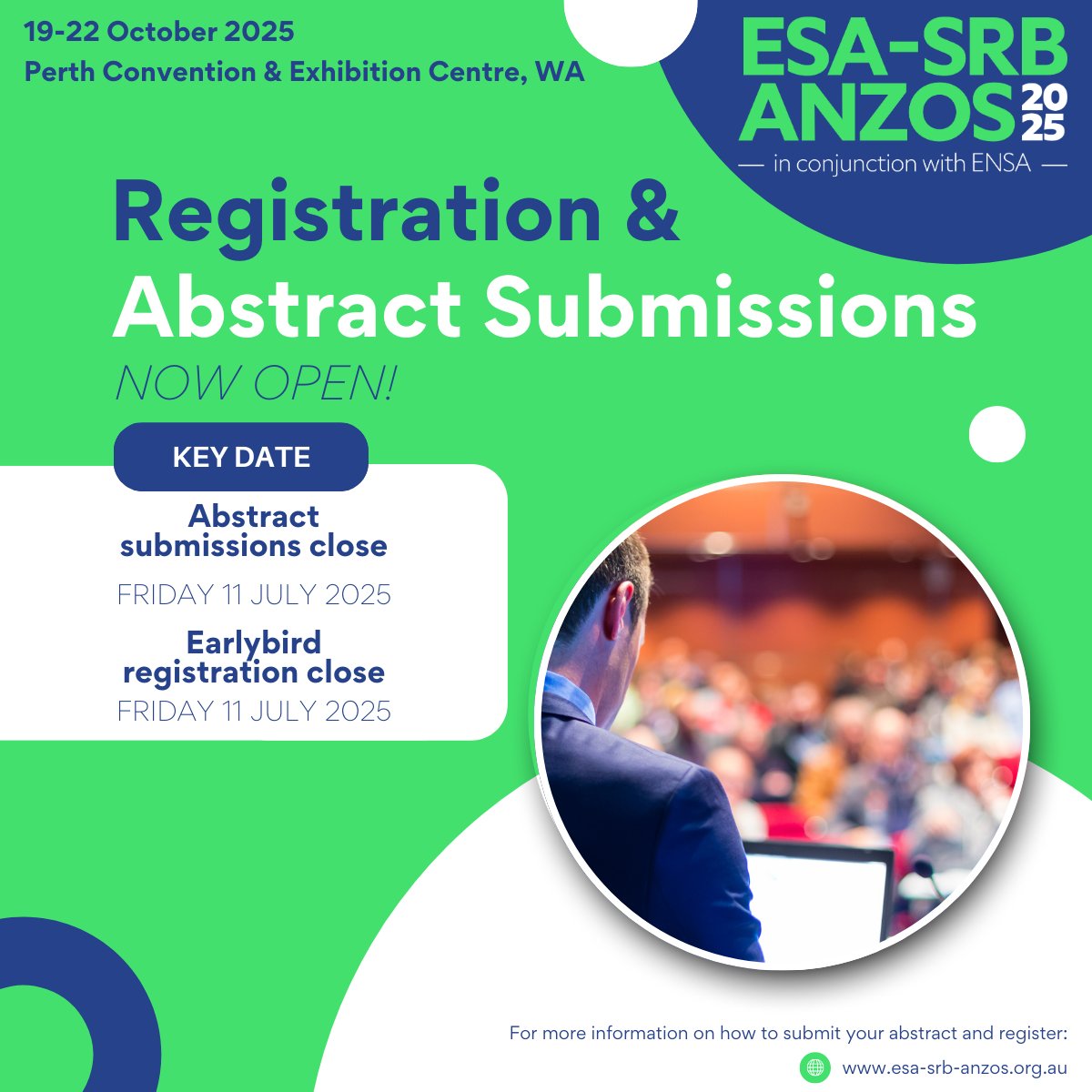 19-22 October 2025
Perth Convention & Exhibition Centre, WA

ESA-SRB
ANZOS 2025
— in conjunction with ENSA —

Registration & Abstract Submissions
NOW OPEN!

KEY DATE

Abstract submissions close
FRIDAY 11 JULY 2025

Earlybird registration close
FRIDAY 11 JULY 2025

For more information on how to submit your abstract and register:
www.esa-srb-anzos.org.au